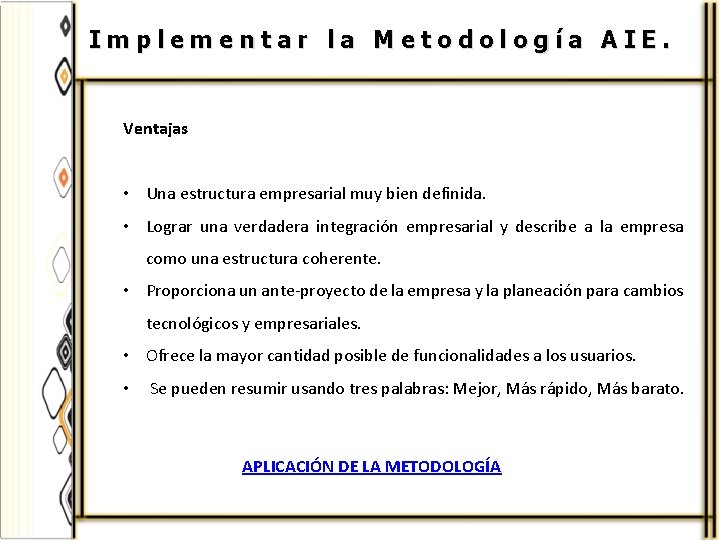 Implementar la Metodología AIE.

Ventajas

• Una estructura empresarial muy bien definida.
• Lograr una verdadera integración empresarial y describe a la empresa como una estructura coherente.
• Proporciona un ante-proyecto de la empresa y la planeación para cambios tecnológicos y empresariales.
• Ofrece la mayor cantidad posible de funcionalidades a los usuarios.
• Se pueden resumir usando tres palabras: Mejor, Más rápido, Más barato.

APLICACIÓN DE LA METODOLOGÍA